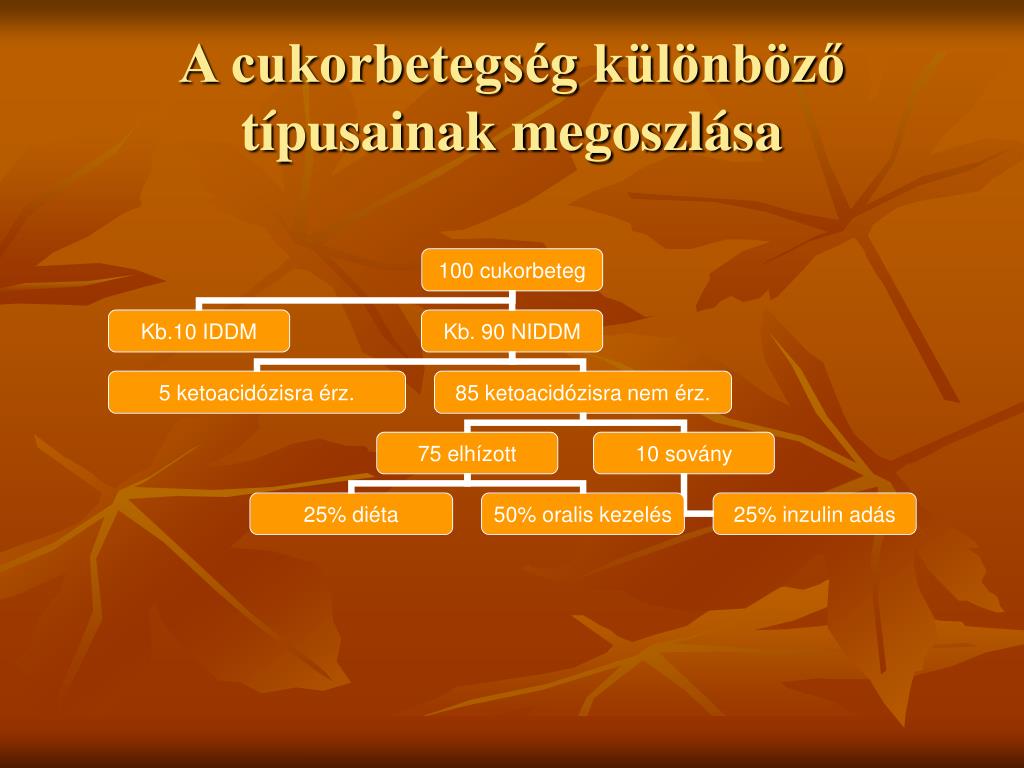 A cukorbetegség különböző típusainak megoszlása

100 cukorbeteg

Kb.10 IDDM

Kb. 90 NIDDM

5 ketoacidózisra érz.

85 ketoacidózisra nem érz.

75 elhízott

10 sovány

25% diéta

50% oralis kezelés

25% inzulin adás